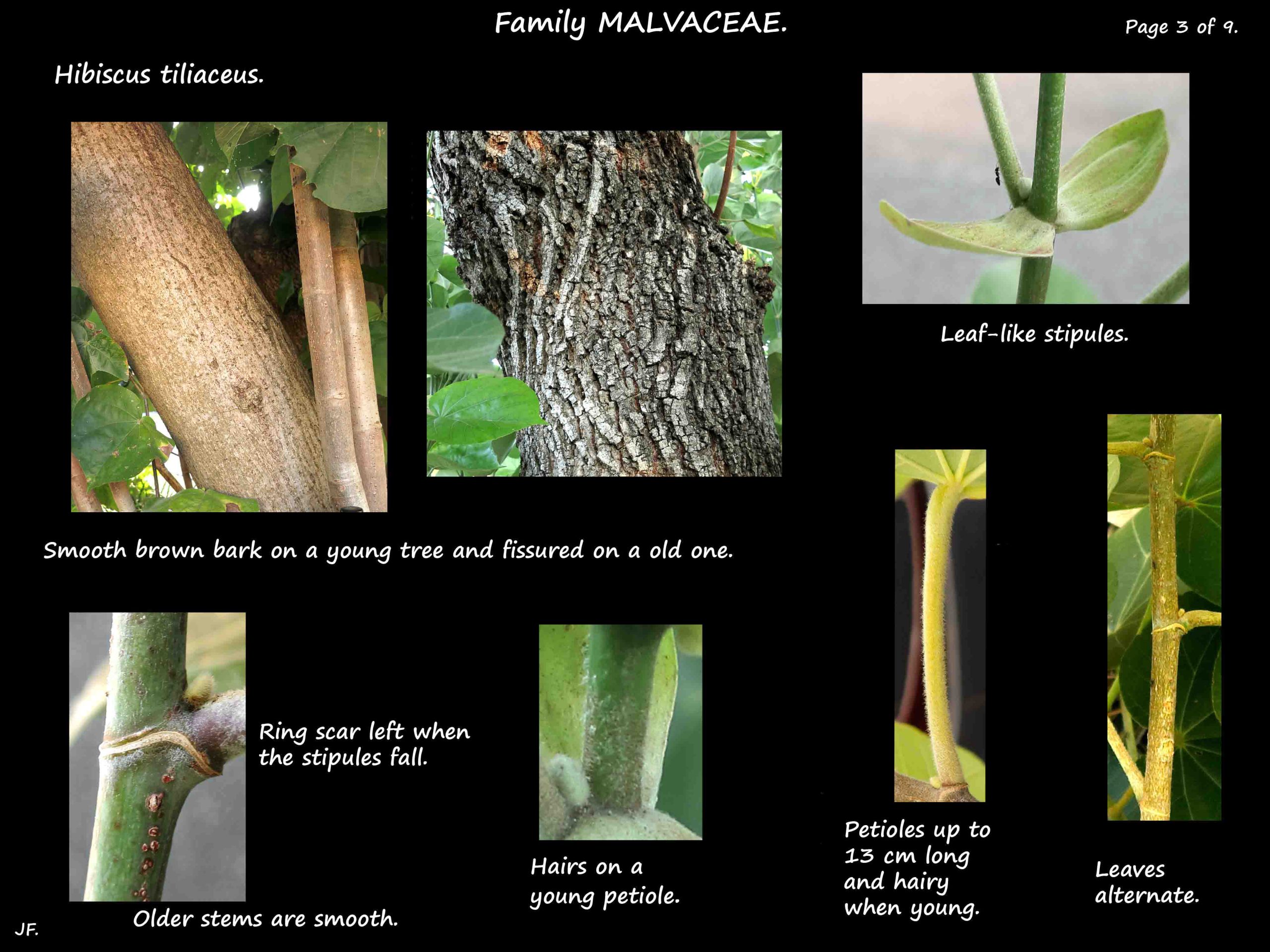 Family MALVACEAE.

Page 3 of 9.

Hibiscus tiliaceus.

Leaf-like stipules.

Smooth brown bark on a young tree and fissured on a old one.

Ring scar left when the stipules fall.

Older stems are smooth.

Hairs on a young petiole.

Petioles up to 13 cm long and hairy when young.

Leaves alternate.

JF.